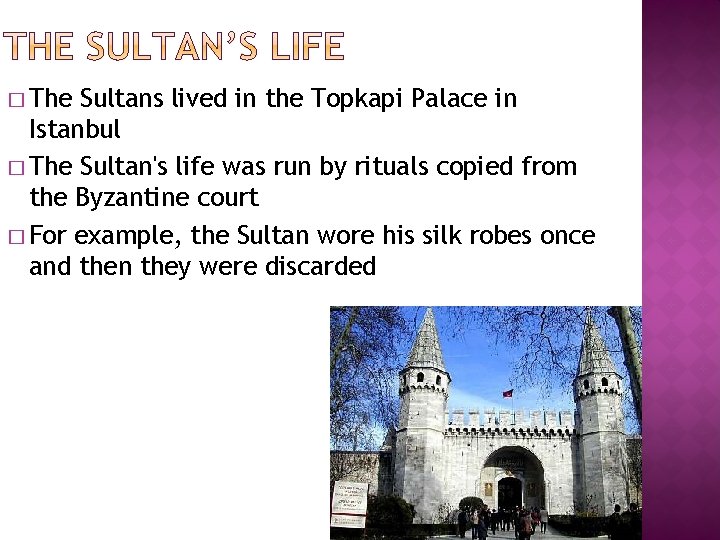 THE SULTAN'S LIFE

□ The Sultans lived in the Topkapi Palace in Istanbul

□ The Sultan's life was run by rituals copied from the Byzantine court

□ For example, the Sultan wore his silk robes once and then they were discarded